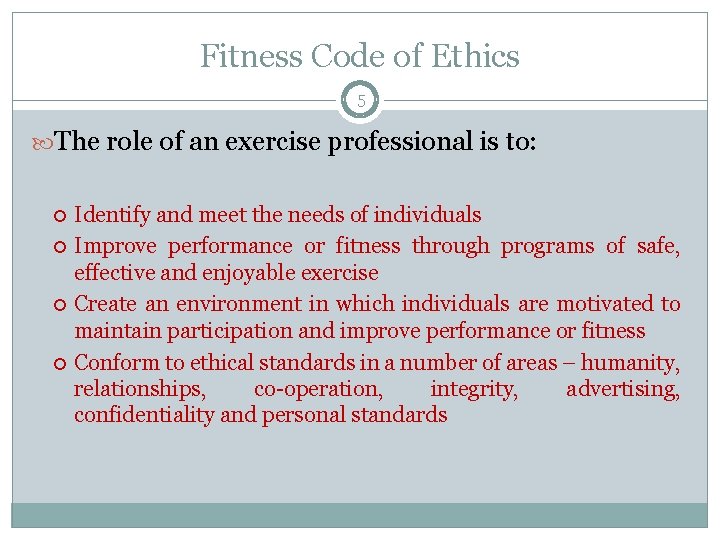 Fitness Code of Ethics

5

The role of an exercise professional is to:

Identify and meet the needs of individuals

Improve performance or fitness through programs of safe, effective and enjoyable exercise

Create an environment in which individuals are motivated to maintain participation and improve performance or fitness

Conform to ethical standards in a number of areas – humanity, relationships, co-operation, integrity, advertising, confidentiality and personal standards